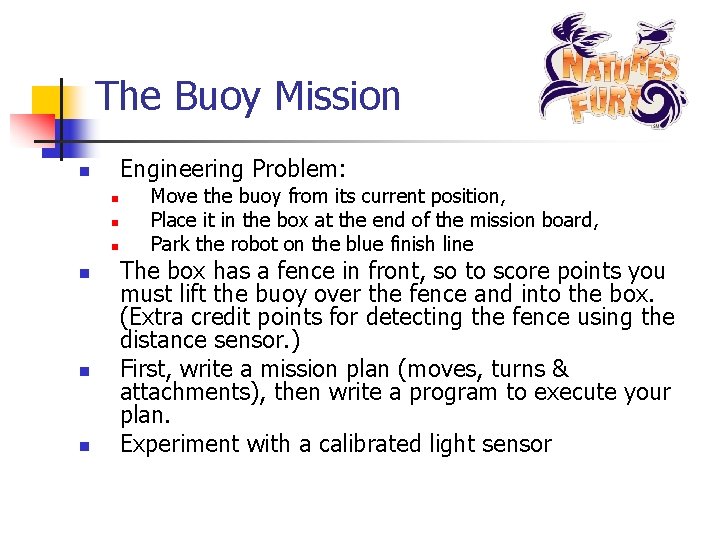 The Buoy Mission

NATURE'S FURY

• Engineering Problem:
• Move the buoy from its current position,
• Place it in the box at the end of the mission board,
• Park the robot on the blue finish line
• The box has a fence in front, so to score points you must lift the buoy over the fence and into the box. (Extra credit points for detecting the fence using the distance sensor.)
• First, write a mission plan (moves, turns & attachments), then write a program to execute your plan.
• Experiment with a calibrated light sensor